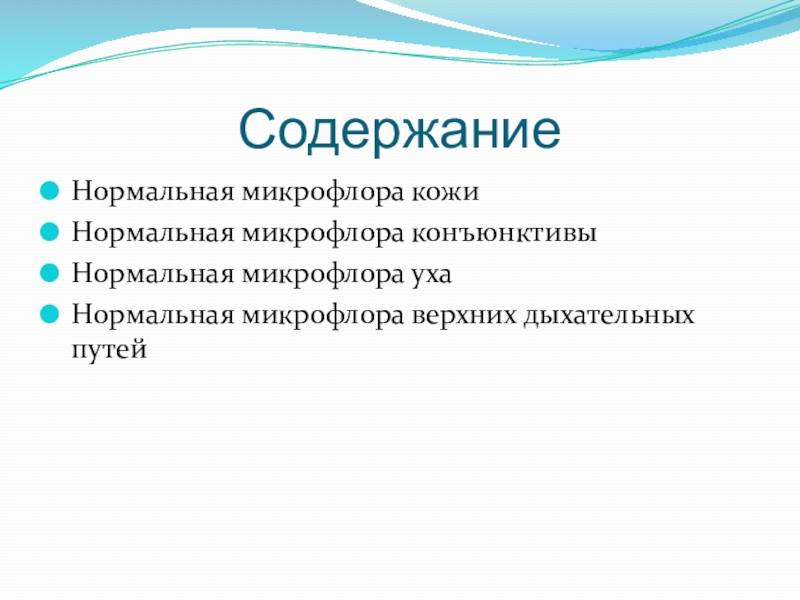 Содержание

Нормальная микрофлора кожи

Нормальная микрофлора конъюнктивы

Нормальная микрофлора уха

Нормальная микрофлора верхних дыхательных путей